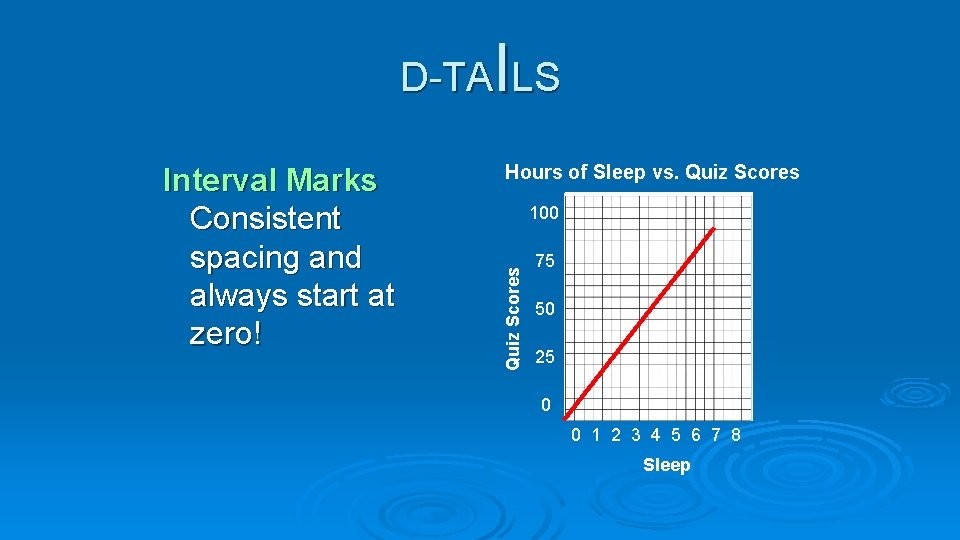 D-TAILS

Interval Marks
Consistent spacing and always start at zero!

Hours of Sleep vs. Quiz Scores

Quiz Scores

100
75
50
25
0

0 1 2 3 4 5 6 7 8

Sleep